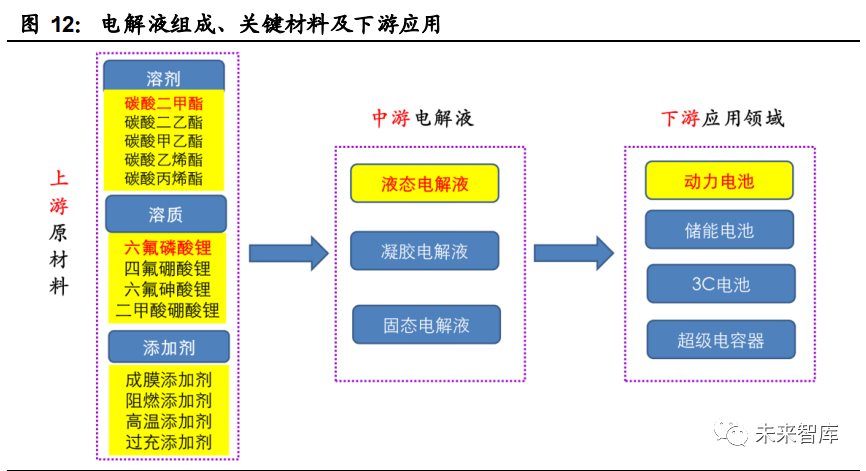 图 12: 电解液组成、关键材料及下游应用

上游原材料

溶剂
碳酸二甲酯
碳酸二乙酯
碳酸甲乙酯
碳酸乙烯酯
碳酸丙烯酯

溶质
六氟磷酸锂
四氟硼酸锂
六氟砷酸锂
二甲酸硼酸锂

添加剂
成膜添加剂
阻燃添加剂
高温添加剂
过充添加剂

中游电解液

液态电解液
凝胶电解液
固态电解液

下游应用领域

动力电池
储能电池
3C电池
超级电容器

未来智库